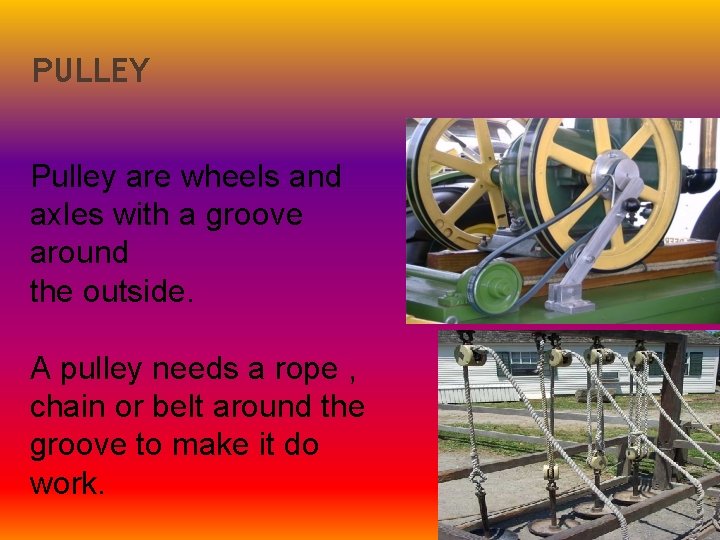 PULLEY

Pulley are wheels and axles with a groove around the outside.

A pulley needs a rope , chain or belt around the groove to make it do work.